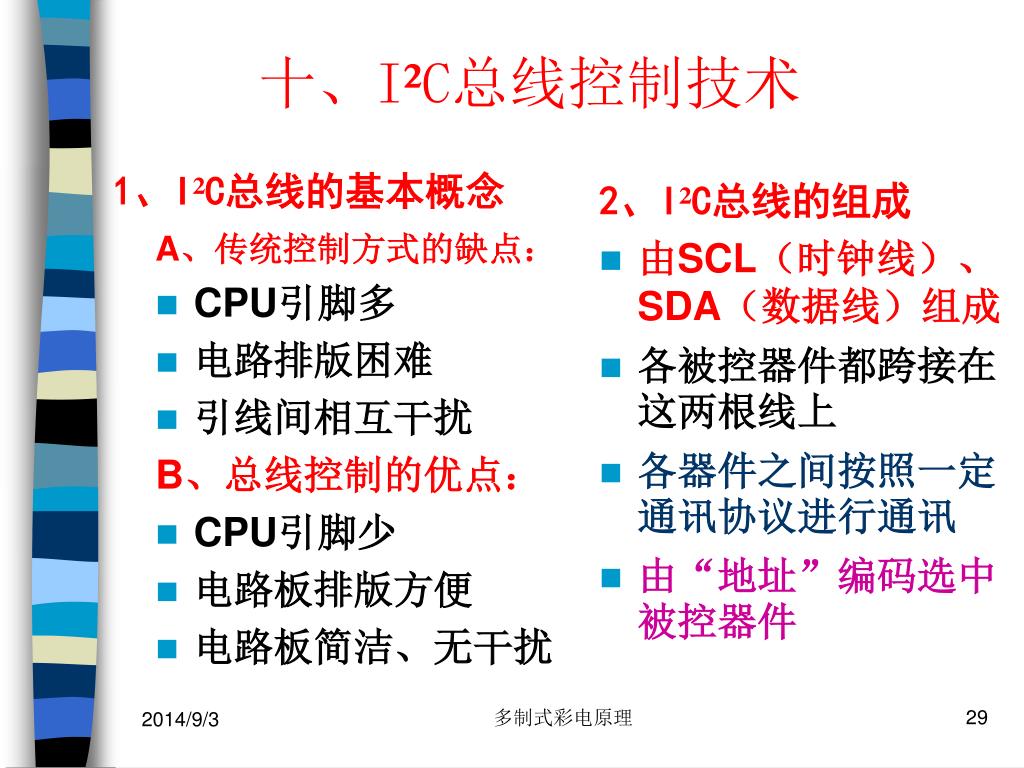 十、I²C总线控制技术

1、I²C总线的基本概念

A、传统控制方式的缺点：

- CPU引脚多
- 电路排版困难
- 引线间相互干扰

B、总线控制的优点：

- CPU引脚少
- 电路板排版方便
- 电路板简洁、无干扰

2、I²C总线的组成

- 由SCL（时钟线）、SDA（数据线）组成
- 各被控器件都跨接在这两根线上
- 各器件之间按照一定通讯协议进行通讯
- 由“地址”编码选中被控器件

2014/9/3

多制式彩电原理

29